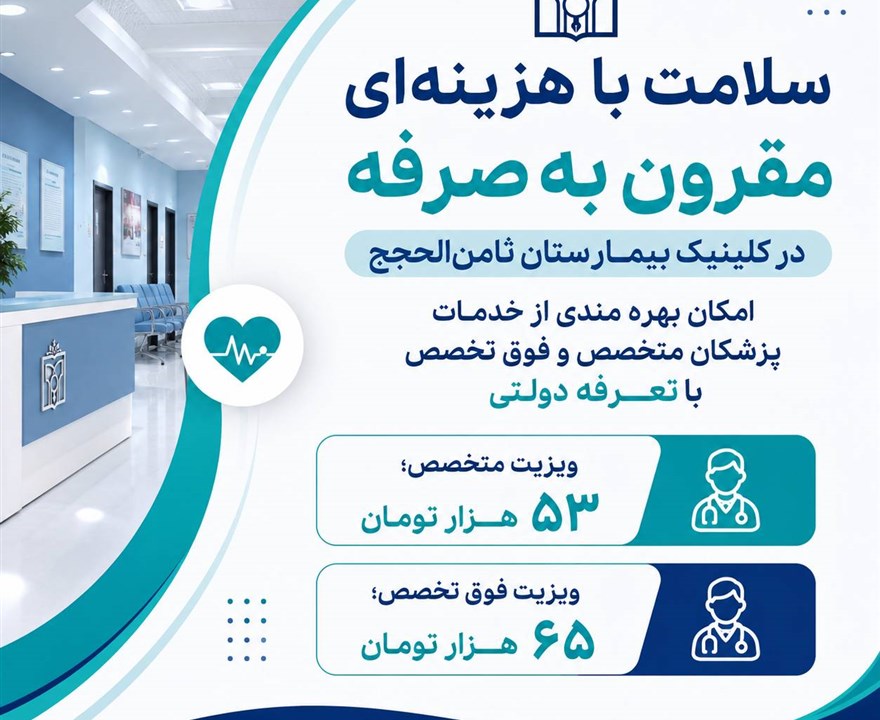 سلامت با هزینه‌ای
مقرون به صرفه

در کلینیک بیمارستان ثامن‌الحجج

امکان بهره مندی از خدمات پزشکان متخصص و فوق تخصص با تعرفه دولتی

ویزیت متخصص؛
۵۳ هزار تومان

ویزیت فوق تخصص؛
۶۵ هزار تومان